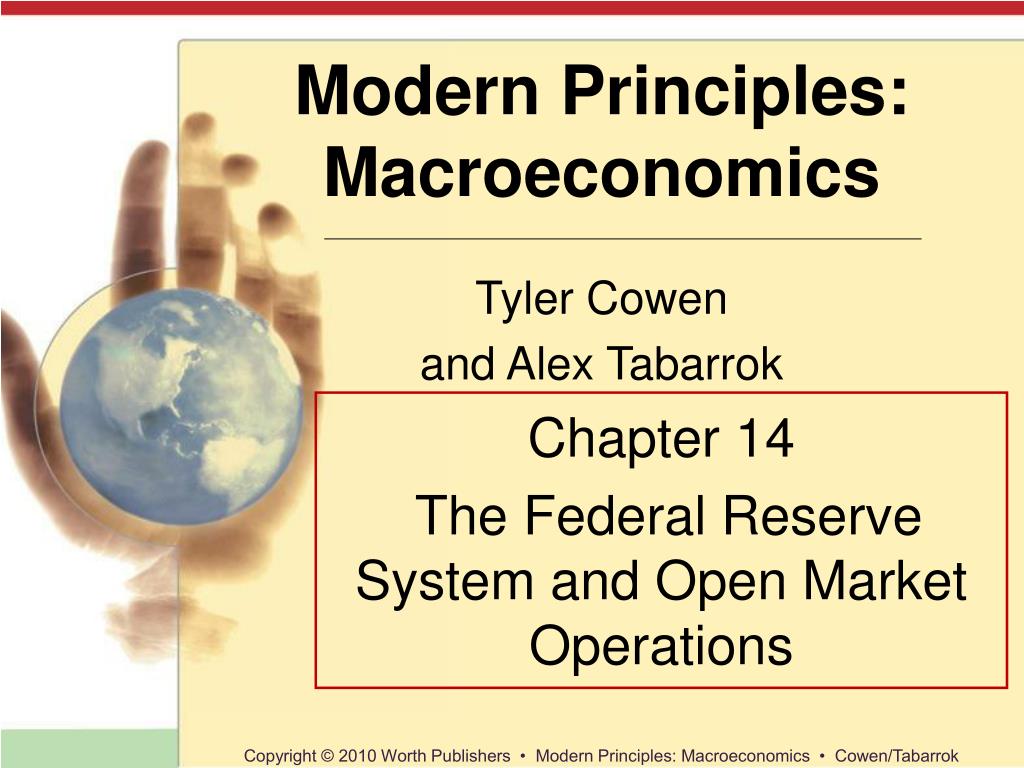 Modern Principles: Macroeconomics

Tyler Cowen
and Alex Tabarrok

Chapter 14
The Federal Reserve System and Open Market Operations

Copyright © 2010 Worth Publishers • Modern Principles: Macroeconomics • Cowen/Tabarrok